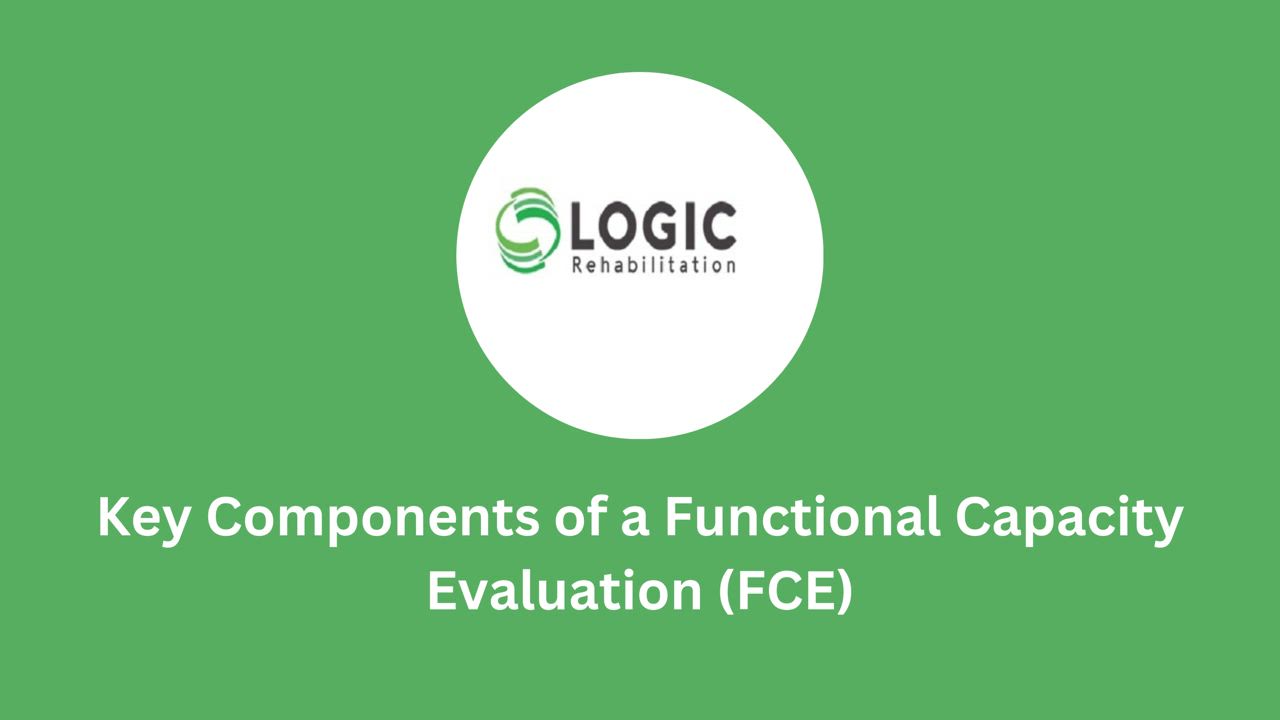 LOGIC
Rehabilitation

Key Components of a Functional Capacity Evaluation (FCE)